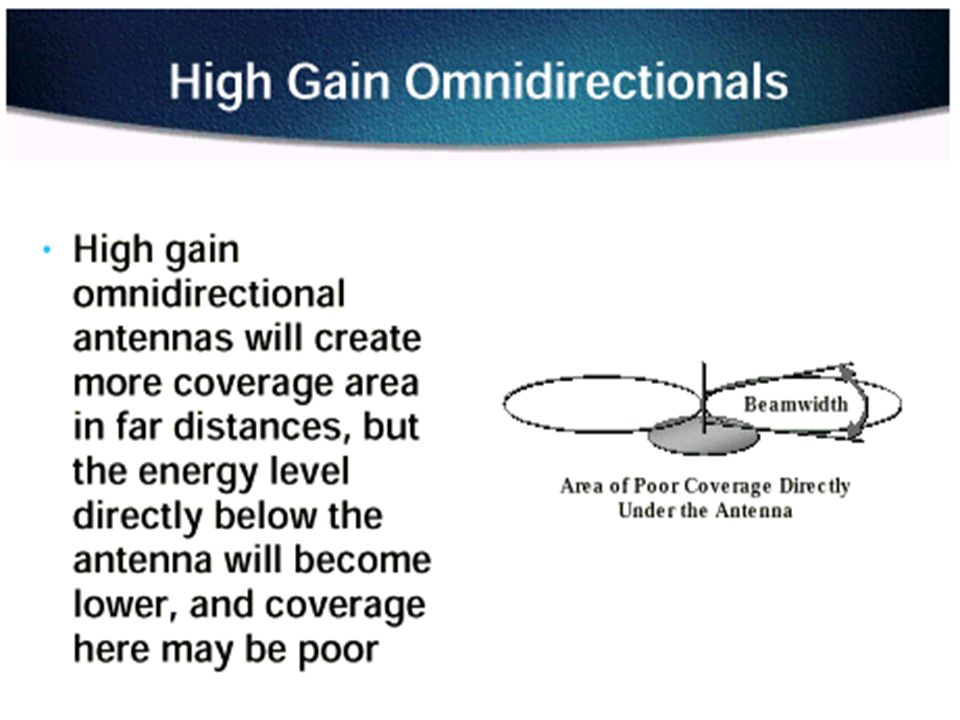 High Gain Omnidirectionals

• High gain omnidirectional antennas will create more coverage area in far distances, but the energy level directly below the antenna will become lower, and coverage here may be poor

Beamwidth

Area of Poor Coverage Directly Under the Antenna